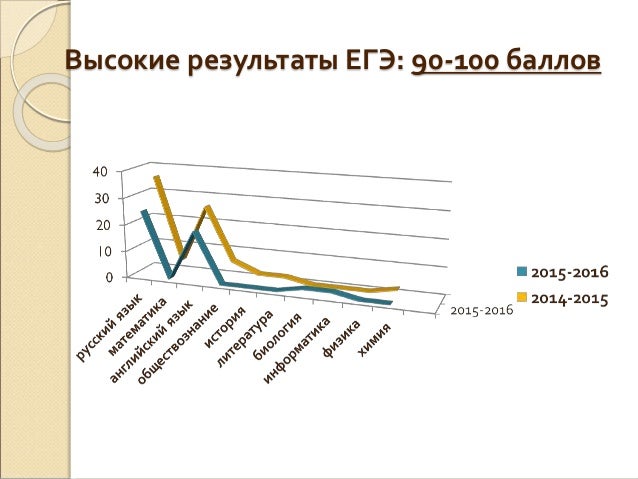 Высокие результаты ЕГЭ: 90-100 баллов

40
30
20
10
0

русский язык
математика
английский язык
обществознание
история
литература
биология
информатика
физика
химия

2015-2016

2015-2016
2014-2015